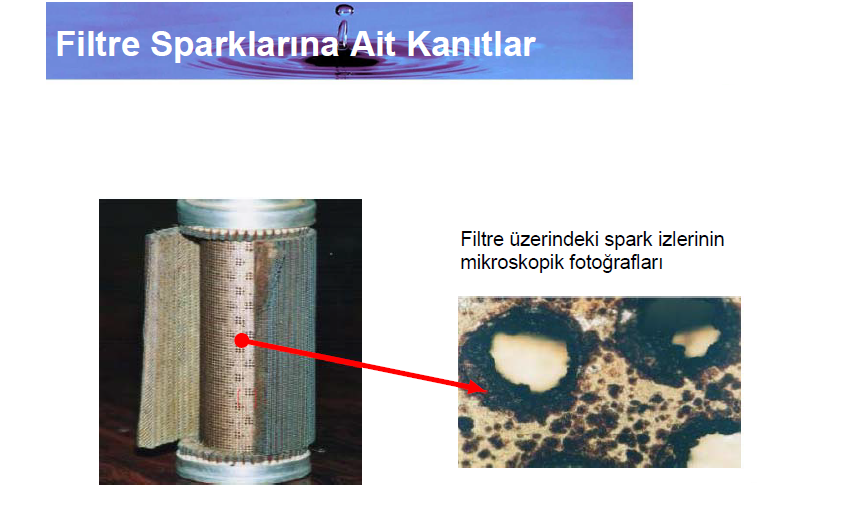 Filtre Sparklarına Ait Kanıtlar

Filtre üzerindeki spark izlerinin mikroskopik fotoğrafları